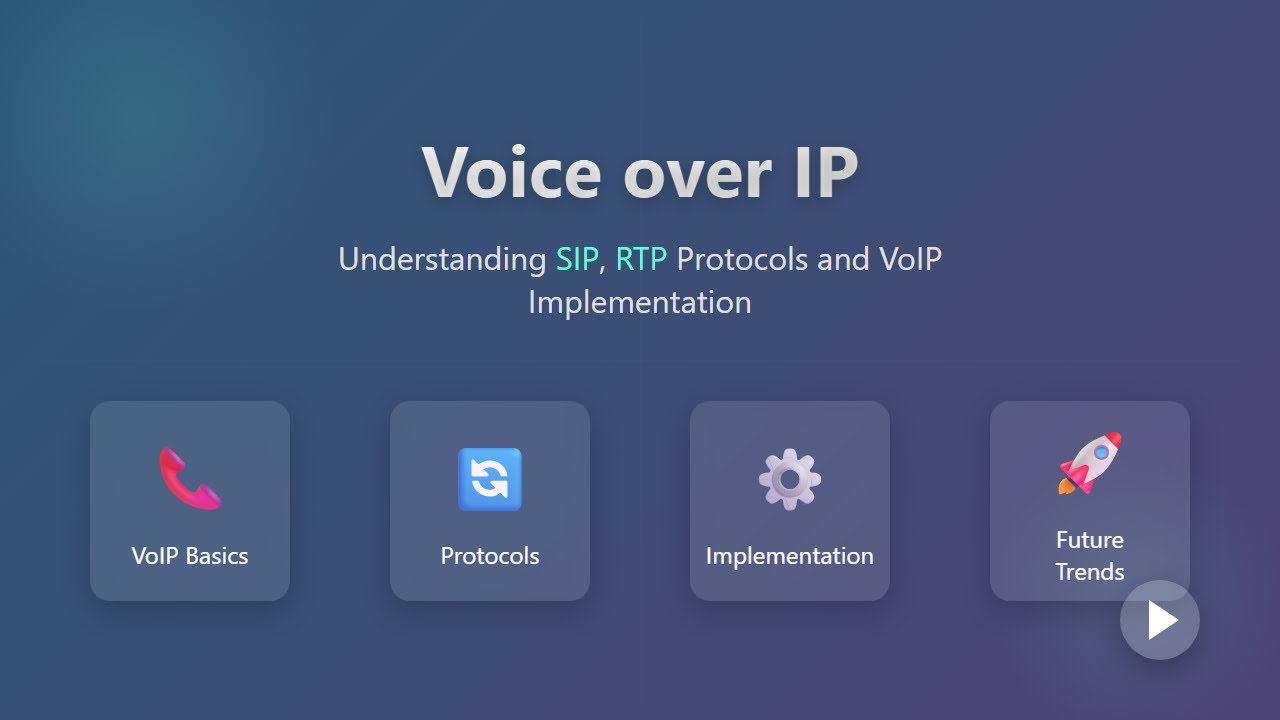 Voice over IP

Understanding SIP, RTP Protocols and VoIP Implementation

VoIP Basics

Protocols

Implementation

Future Trends